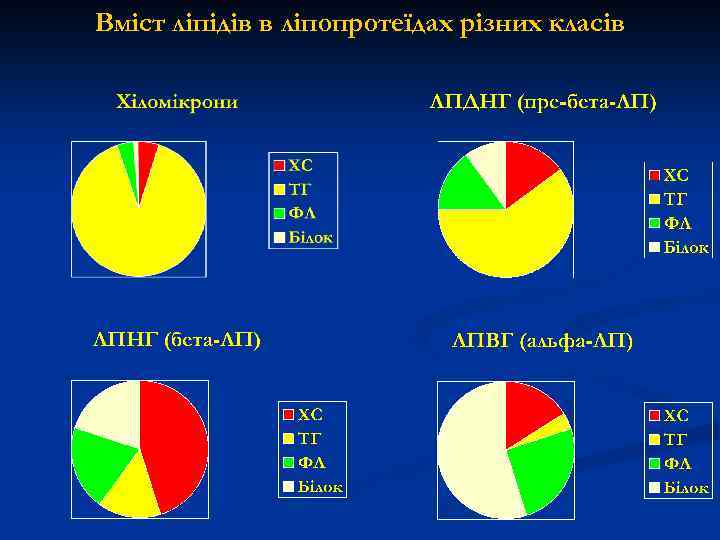 Вміст ліпідів в ліпопротеїдах різних класів

Хіломікрони

ХС
ТГ
ФЛ
Білок

ЛПДНГ (пре-бета-ЛП)

ХС
ТГ
ФЛ
Білок

ЛПНГ (бета-ЛП)

ХС
ТГ
ФЛ
Білок

ЛПВГ (альфа-ЛП)

ХС
ТГ
ФЛ
Білок